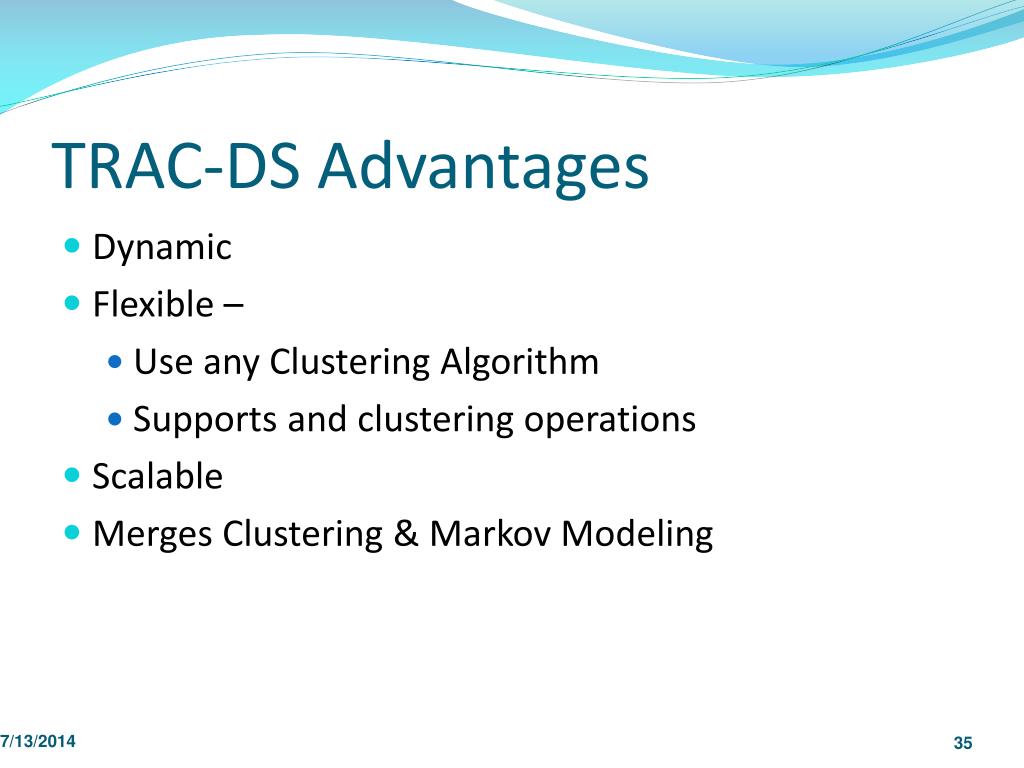 TRAC-DS Advantages

- Dynamic
- Flexible –
  - Use any Clustering Algorithm
  - Supports and clustering operations
- Scalable
- Merges Clustering & Markov Modeling

7/13/2014

35